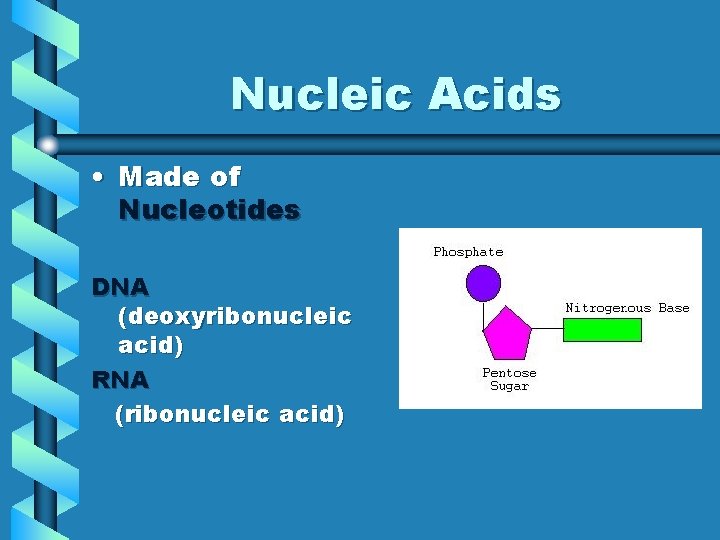 Nucleic Acids

• Made of Nucleotides

DNA (deoxyribonucleic acid)

RNA (ribonucleic acid)

Phosphate

Nitrogenous Base

Pentose Sugar